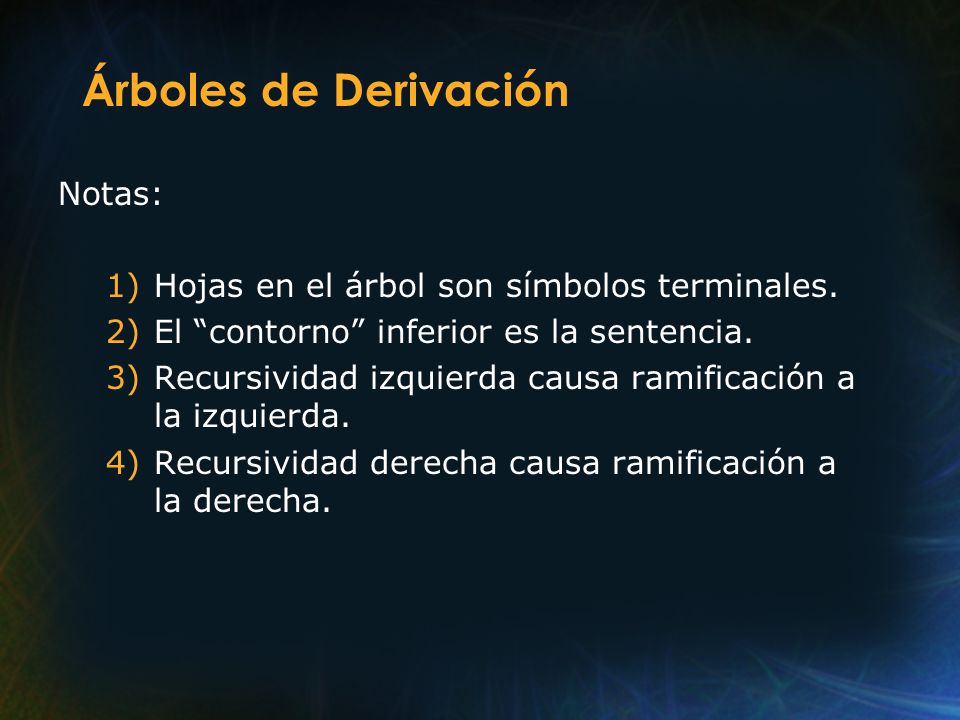 Árboles de Derivación

Notas:

1) Hojas en el árbol son símbolos terminales.
2) El “contorno” inferior es la sentencia.
3) Recursividad izquierda causa ramificación a la izquierda.
4) Recursividad derecha causa ramificación a la derecha.